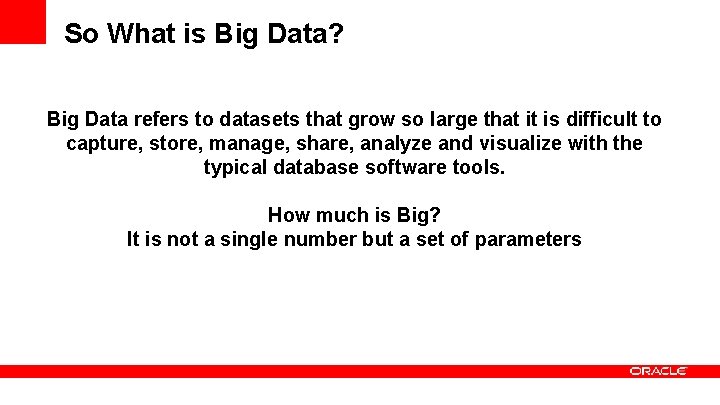 So What is Big Data?

Big Data refers to datasets that grow so large that it is difficult to capture, store, manage, share, analyze and visualize with the typical database software tools.

How much is Big?
It is not a single number but a set of parameters

ORACLE